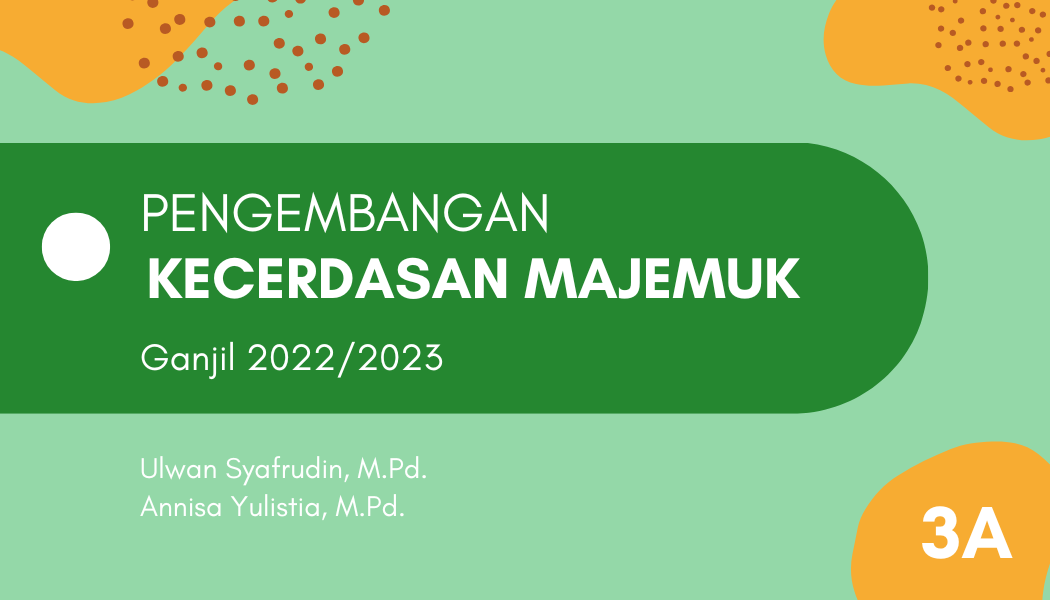 PENGEMBANGAN
KECERDASAN MAJEMUK

Ganjil 2022/2023

Ulwan Syafrudin, M.Pd.
Annisa Yulistia, M.Pd.

3A